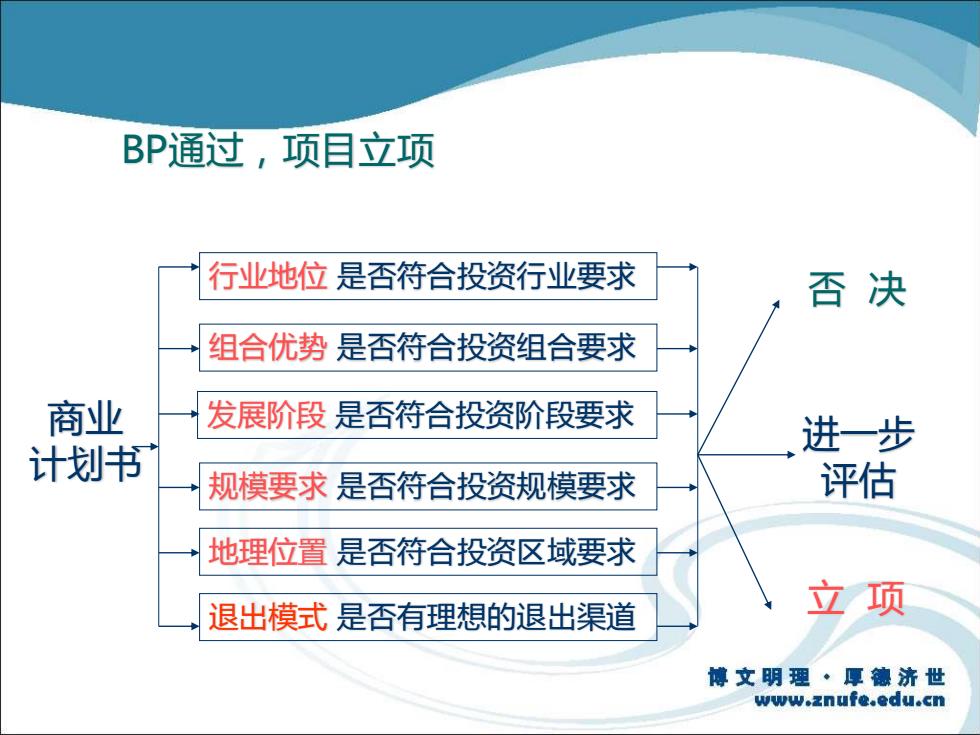 BP通过，项目立项

商业计划书

行业地位 是否符合投资行业要求

组合优势 是否符合投资组合要求

发展阶段 是否符合投资阶段要求

规模要求 是否符合投资规模要求

地理位置 是否符合投资区域要求

退出模式 是否有理想的退出渠道

否 决

进一步评估

立 项

博文明理 · 厚德济世
www.znufe.edu.cn